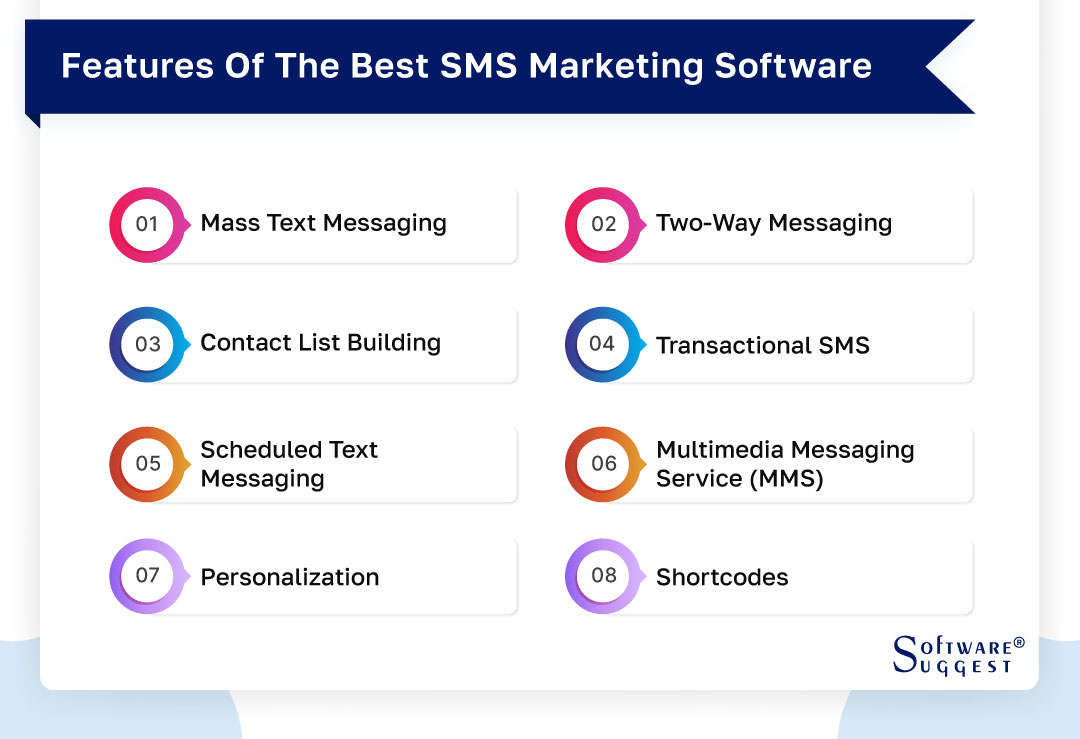 Features Of The Best SMS Marketing Software

01 Mass Text Messaging

02 Two-Way Messaging

03 Contact List Building

04 Transactional SMS

05 Scheduled Text Messaging

06 Multimedia Messaging Service (MMS)

07 Personalization

08 Shortcodes

SOFTWARE® SUGGEST